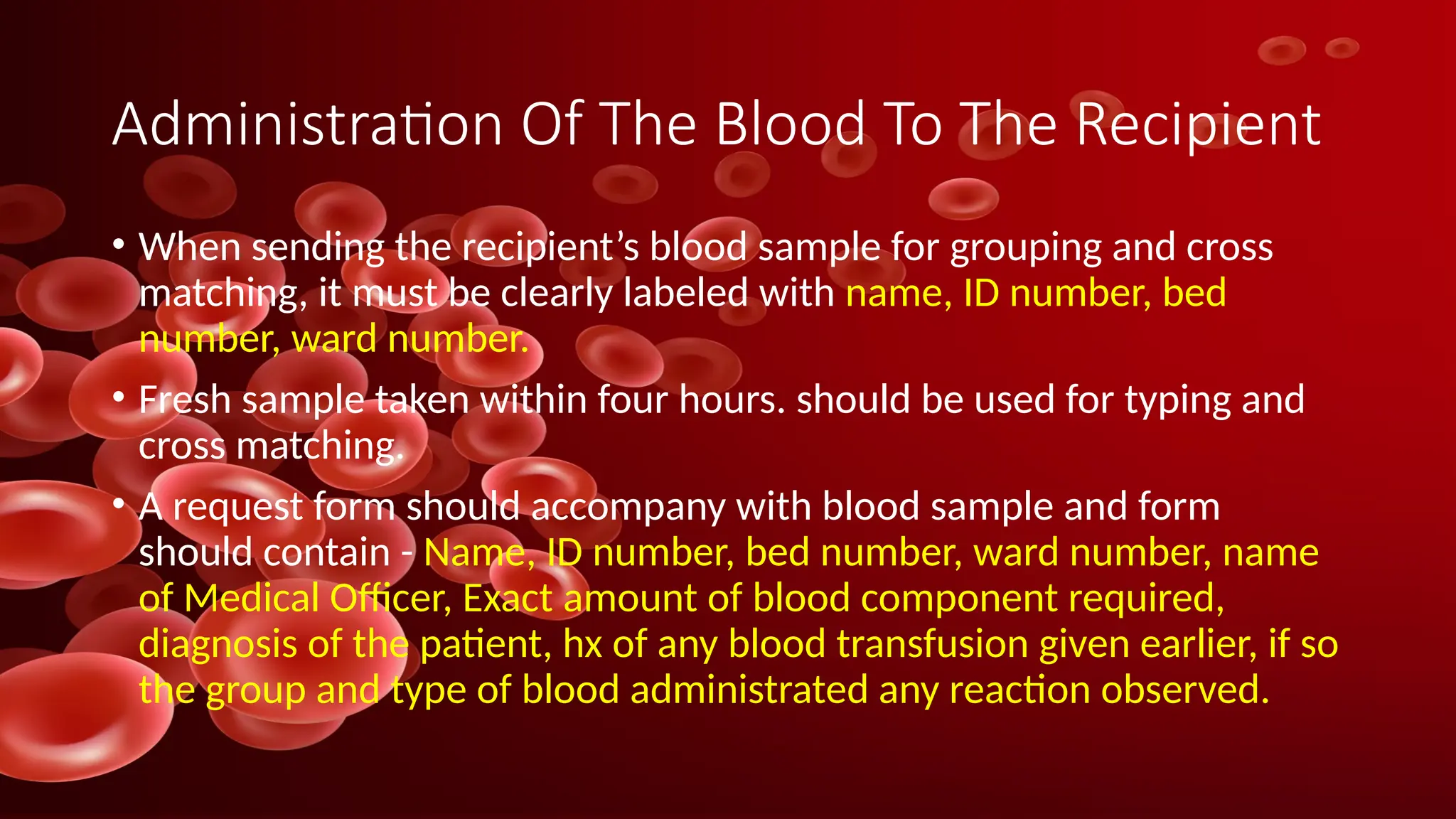 Administration Of The Blood To The Recipient

• When sending the recipient’s blood sample for grouping and cross matching, it must be clearly labeled with name, ID number, bed number, ward number.

• Fresh sample taken within four hours. should be used for typing and cross matching.

• A request form should accompany with blood sample and form should contain - Name, ID number, bed number, ward number, name of Medical Officer, Exact amount of blood component required, diagnosis of the patient, hx of any blood transfusion given earlier, if so the group and type of blood administrated any reaction observed.